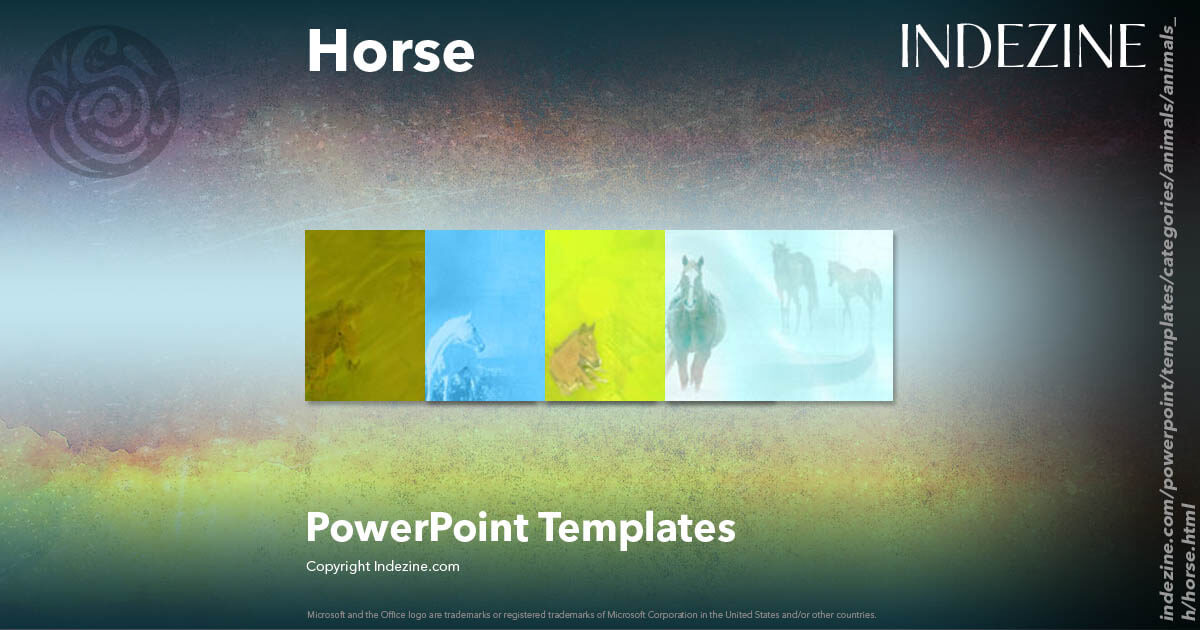 Horse

INDEZINE

PowerPoint Templates

Copyright Indezine.com

Microsoft and the Office logo are trademarks or registered trademarks of Microsoft Corporation in the United States and/or other countries.

indezine.com/powerpoint/templates/categories/animals/animals_h/horse.html